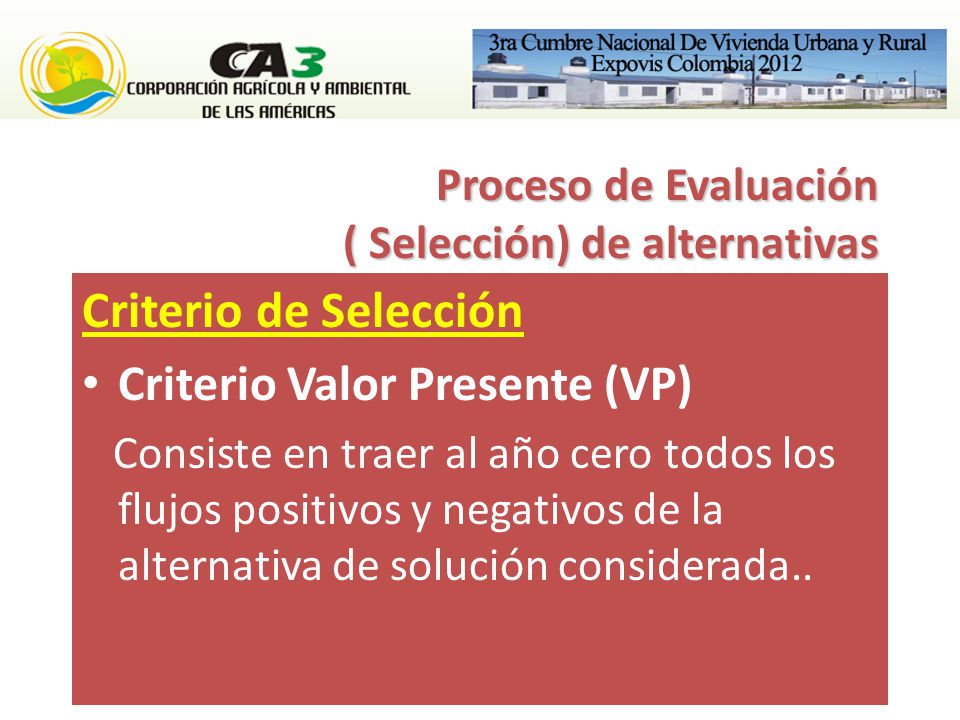 CA3
CORPORACIÓN AGRÍCOLA Y AMBIENTAL DE LAS AMÉRICAS

3ra Cumbre Nacional De Vivienda Urbana y Rural
Expovis Colombia 2012

Proceso de Evaluación
( Selección) de alternativas

Criterio de Selección

• Criterio Valor Presente (VP)

Consiste en traer al año cero todos los flujos positivos y negativos de la alternativa de solución considerada..